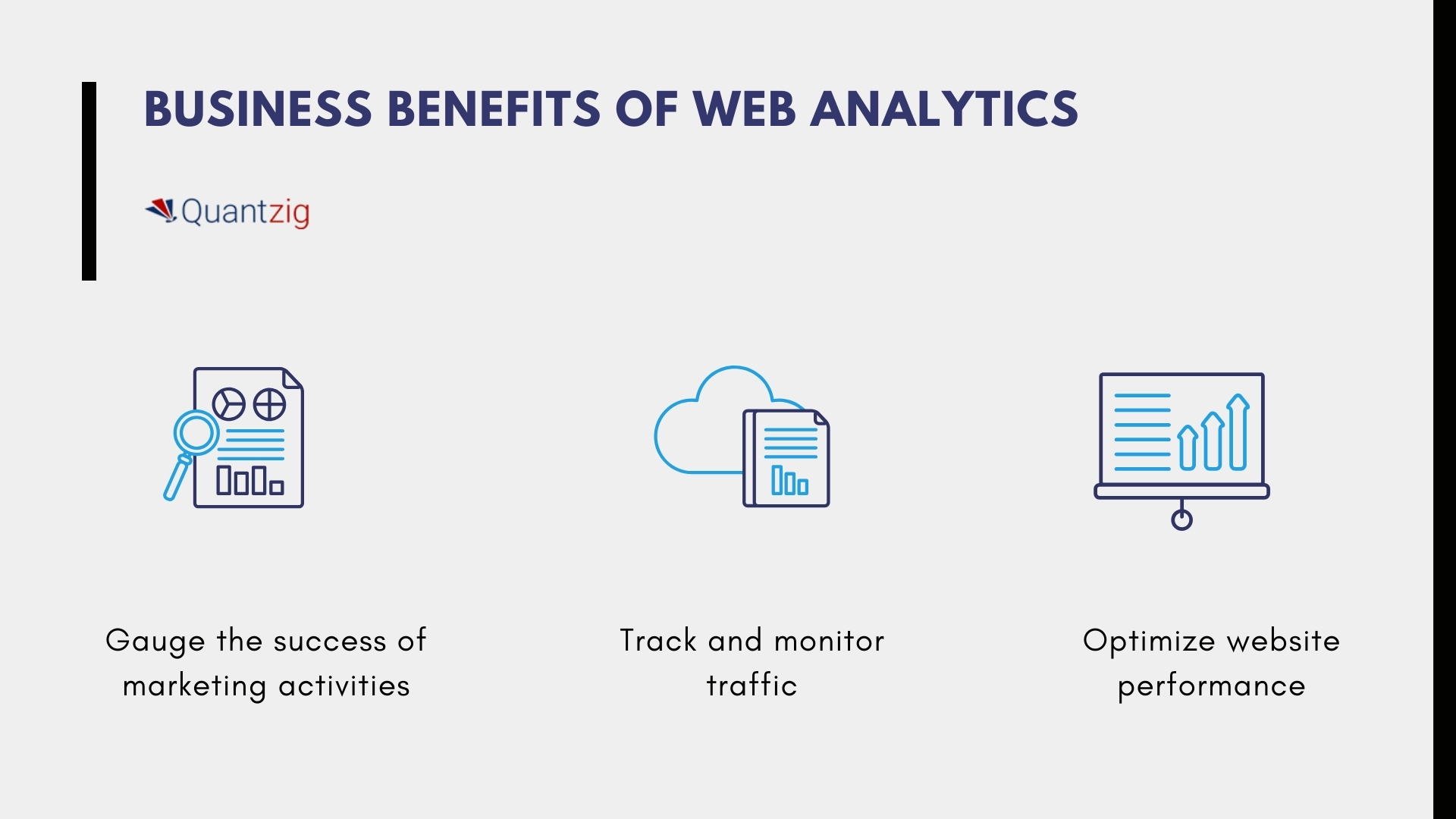 BUSINESS BENEFITS OF WEB ANALYTICS

Quantzig

Gauge the success of marketing activities

Track and monitor traffic

Optimize website performance